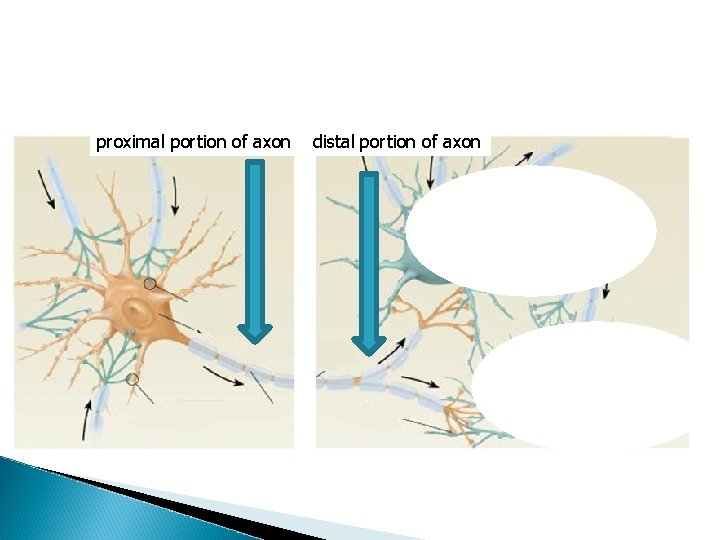 proximal portion of axon

distal portion of axon